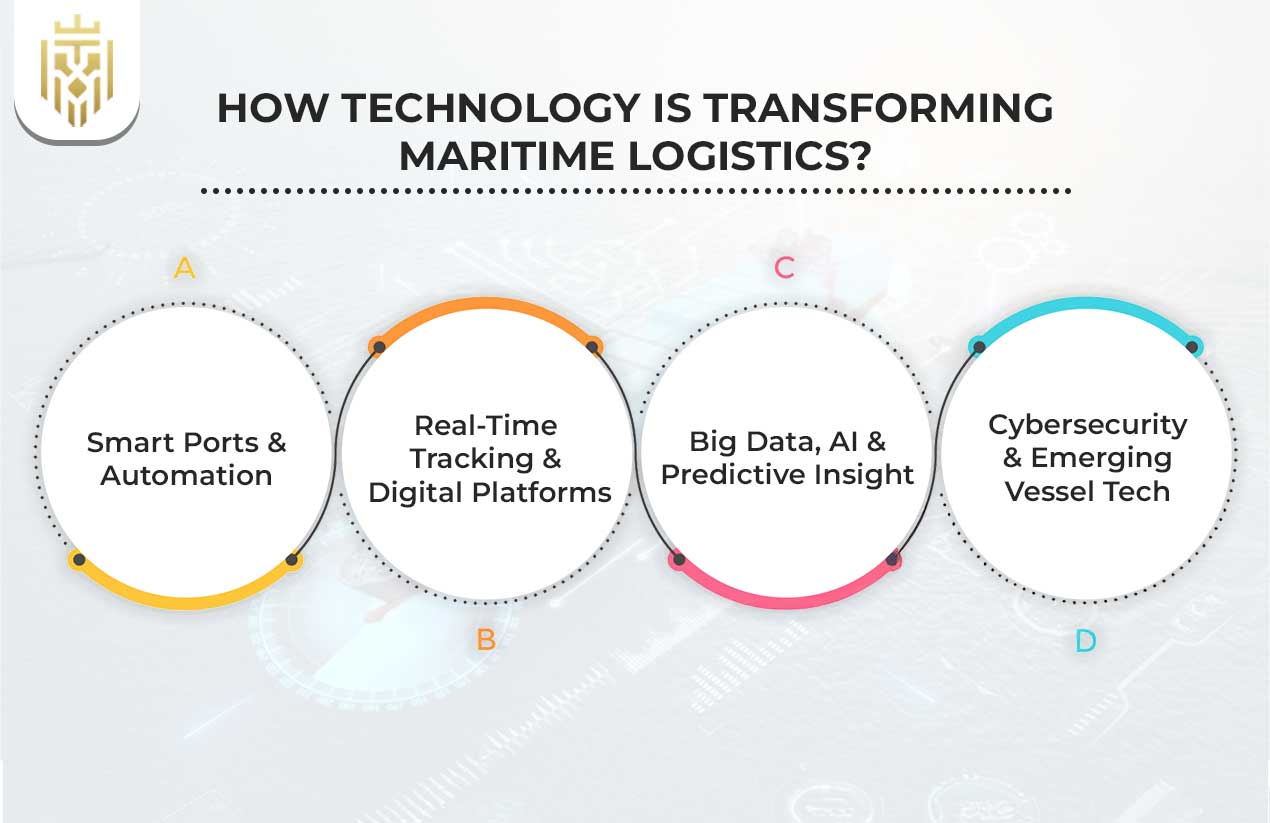 HOW TECHNOLOGY IS TRANSFORMING MARITIME LOGISTICS?

A

Smart Ports & Automation

Real-Time Tracking & Digital Platforms

B

C

Big Data, AI & Predictive Insight

Cybersecurity & Emerging Vessel Tech

D